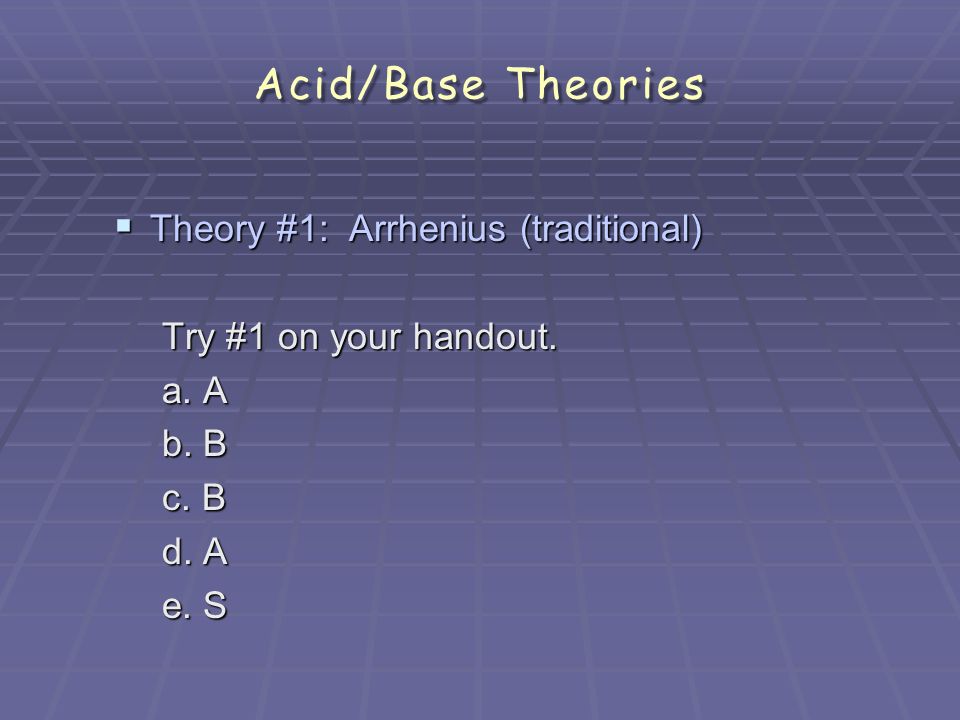 Acid/Base Theories

▪ Theory #1: Arrhenius (traditional)

Try #1 on your handout.
a. A
b. B
c. B
d. A
e. S